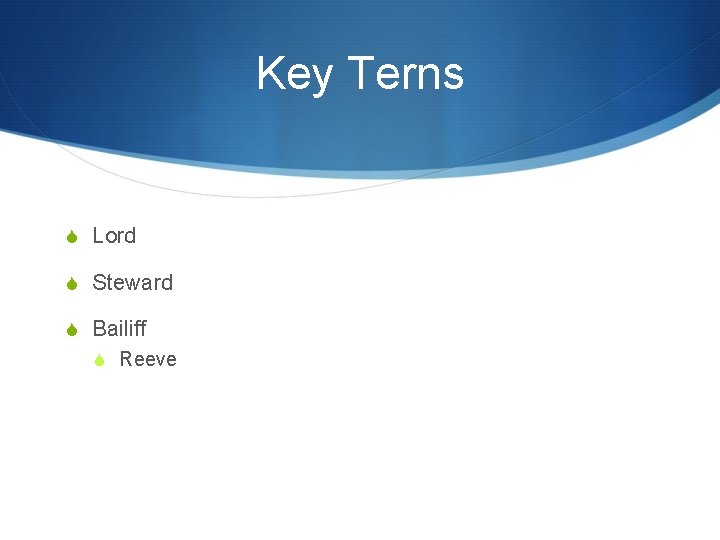 Key Terns

Lord

Steward

Bailiff

Reeve